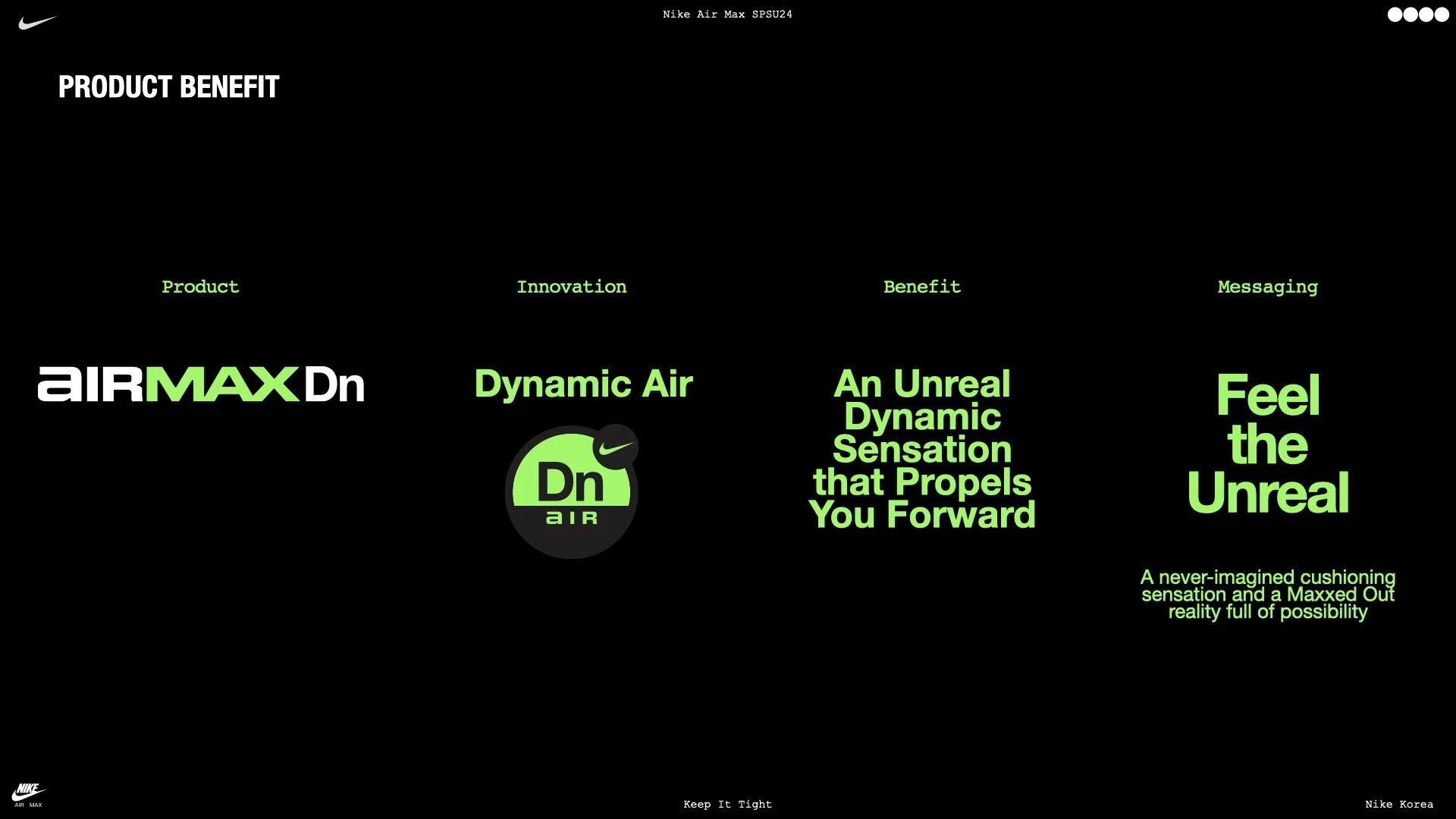 Nike Air Max SPSU24

PRODUCT BENEFIT

Product

aIRMAX Dn

Innovation

Dynamic Air

Dn
aIR

Benefit

An Unreal Dynamic Sensation that Propels You Forward

Messaging

Feel the Unreal

A never-imagined cushioning sensation and a Maxxed Out reality full of possibility

NIKE AIR MAX

Keep It Tight

Nike Korea